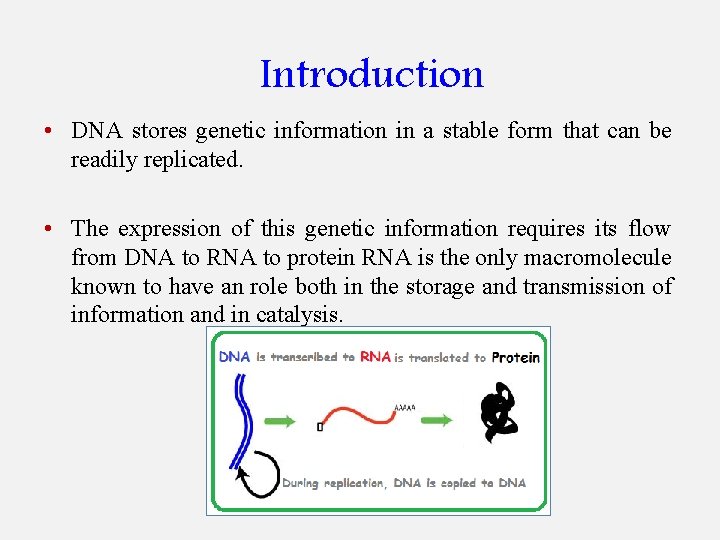 Introduction

• DNA stores genetic information in a stable form that can be readily replicated.

• The expression of this genetic information requires its flow from DNA to RNA to protein RNA is the only macromolecule known to have an role both in the storage and transmission of information and in catalysis.

DNA is transcribed to RNA is translated to Protein

AAAAA

During replication, DNA is copied to DNA